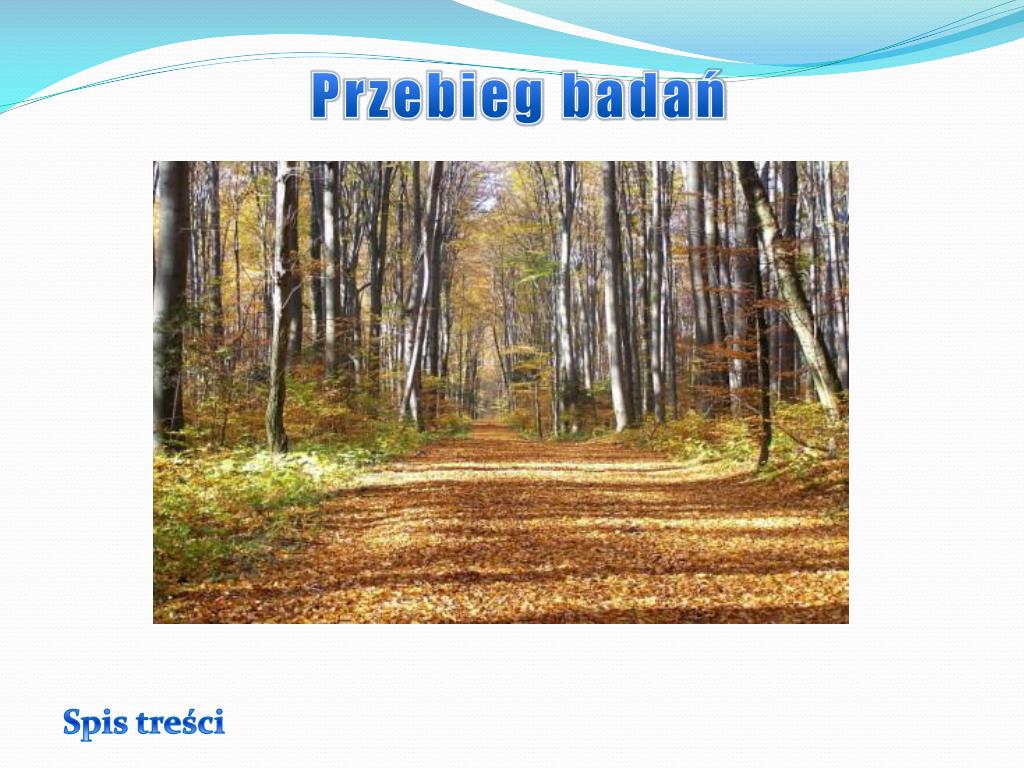 Przebieg badań

Spis treści